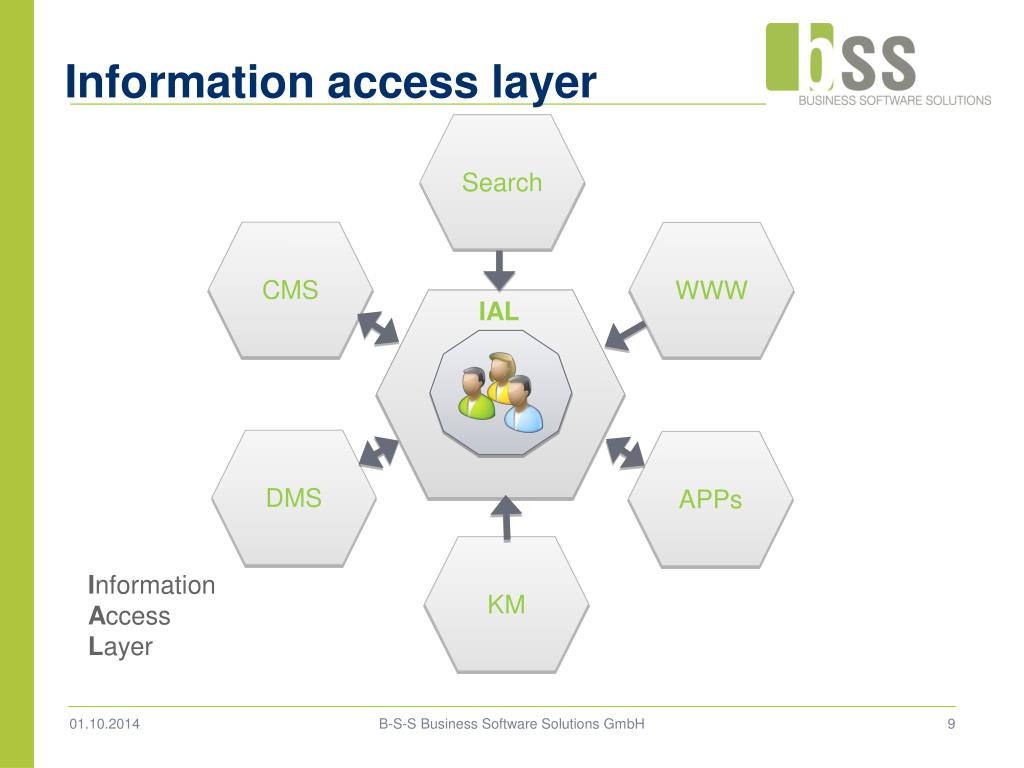 Information access layer

bss
BUSINESS SOFTWARE SOLUTIONS

Search

CMS

WWW

IAL

DMS

APPs

KM

Information
Access
Layer

01.10.2014

B-S-S Business Software Solutions GmbH

9